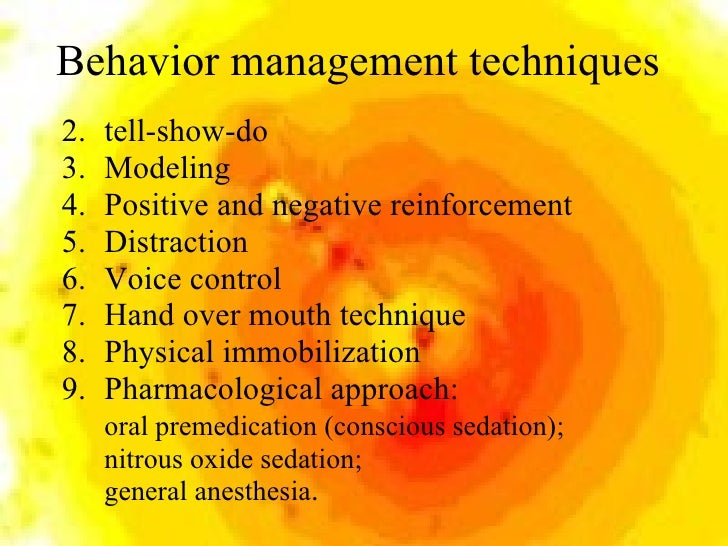 Behavior management techniques

2. tell-show-do
3. Modeling
4. Positive and negative reinforcement
5. Distraction
6. Voice control
7. Hand over mouth technique
8. Physical immobilization
9. Pharmacological approach:
oral premedication (conscious sedation);
nitrous oxide sedation;
general anesthesia.